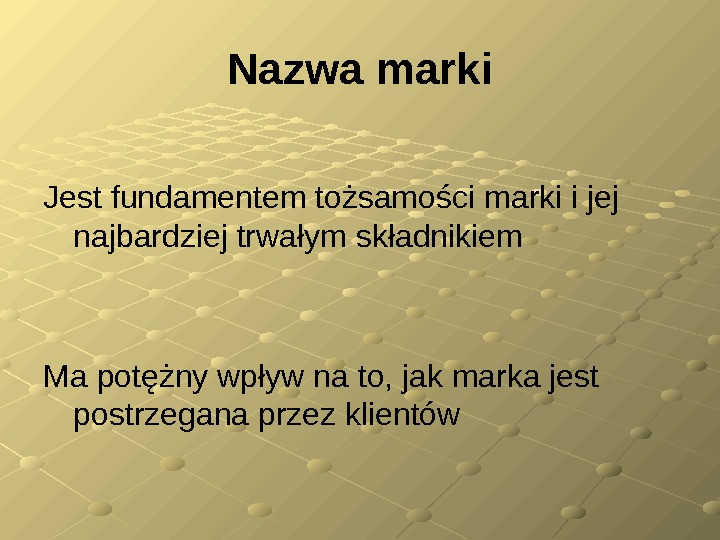 Nazwa marki

Jest fundamentem tożsamości marki i jej najbardziej trwałym składnikiem

Ma potężny wpływ na to, jak marka jest postrzegana przez klientów